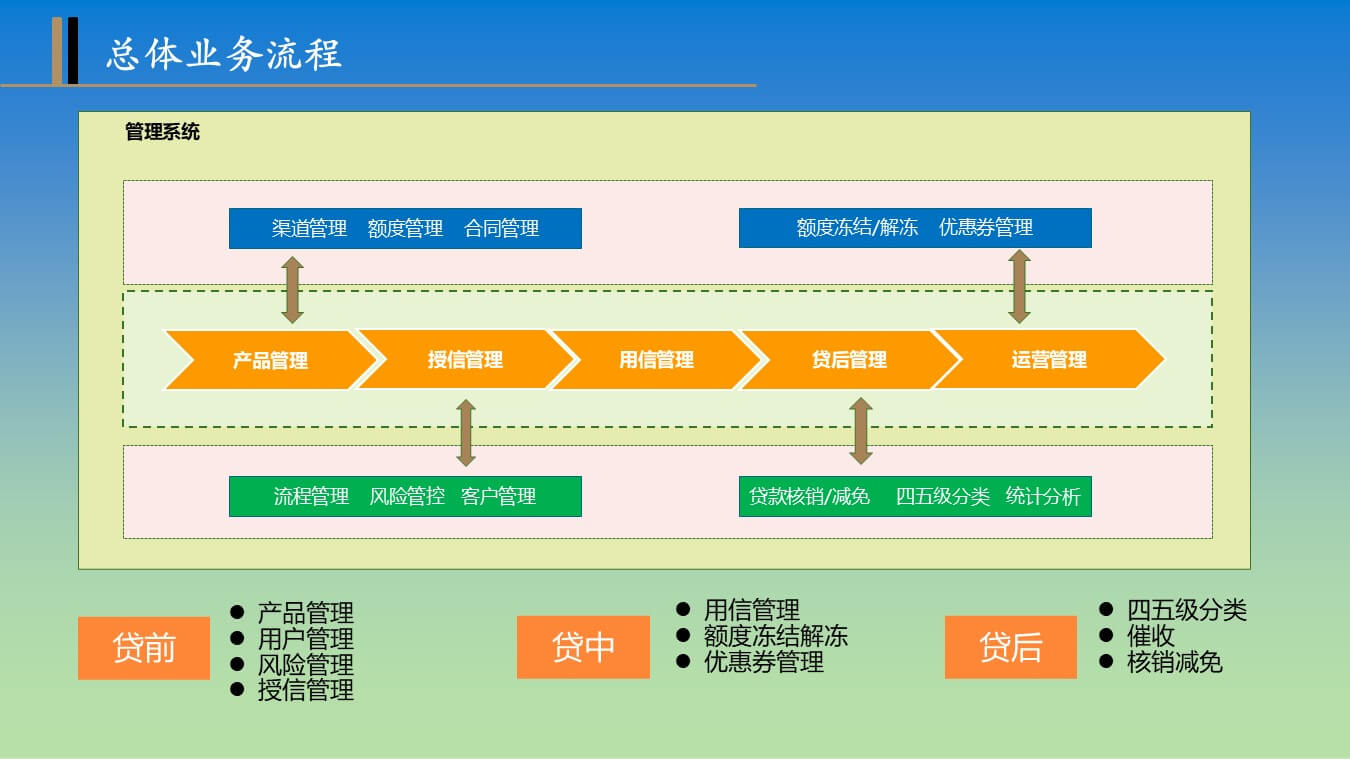 总体业务流程

管理系统

渠道管理　额度管理　合同管理

额度冻结/解冻　优惠券管理

产品管理　授信管理　用信管理　贷后管理　运营管理

流程管理　风险管控　客户管理

贷款核销/减免　四五级分类　统计分析

贷前
● 产品管理
● 用户管理
● 风险管理
● 授信管理

贷中
● 用信管理
● 额度冻结解冻
● 优惠券管理

贷后
● 四五级分类
● 催收
● 核销减免